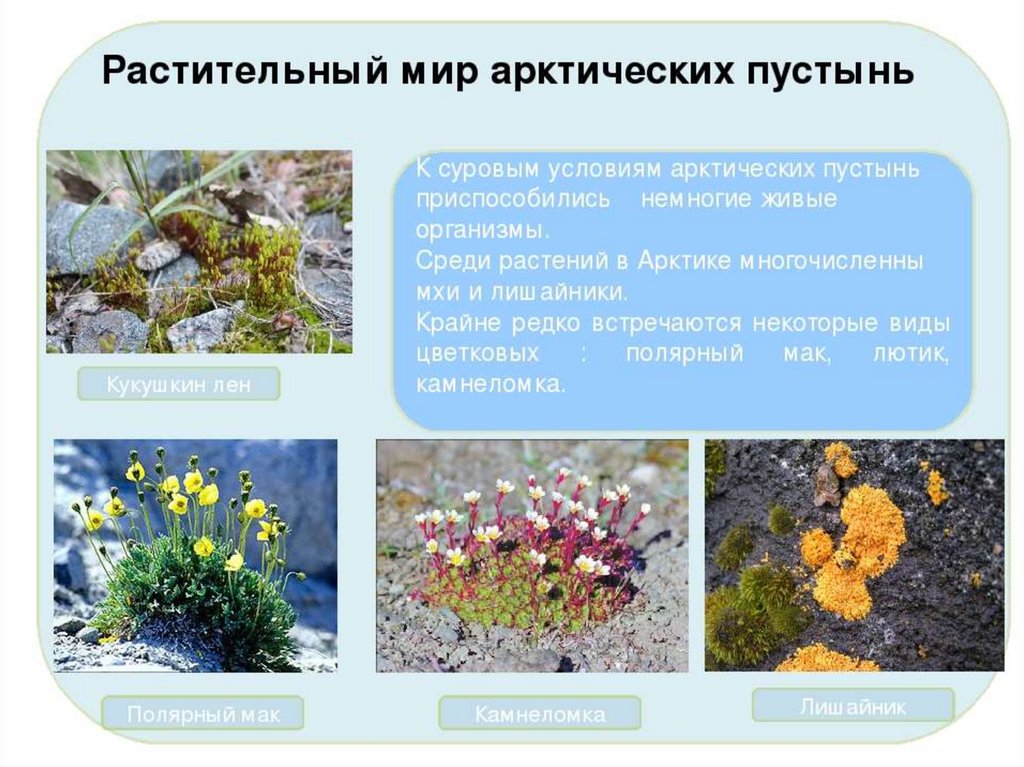 Растительный мир арктических пустынь

К суровым условиям арктических пустынь приспособились немногие живые организмы.
Среди растений в Арктике многочисленны мхи и лишайники.
Крайне редко встречаются некоторые виды цветковых : полярный мак, лютик, камнеломка.

Кукушкин лен

Полярный мак

Камнеломка

Лишайник